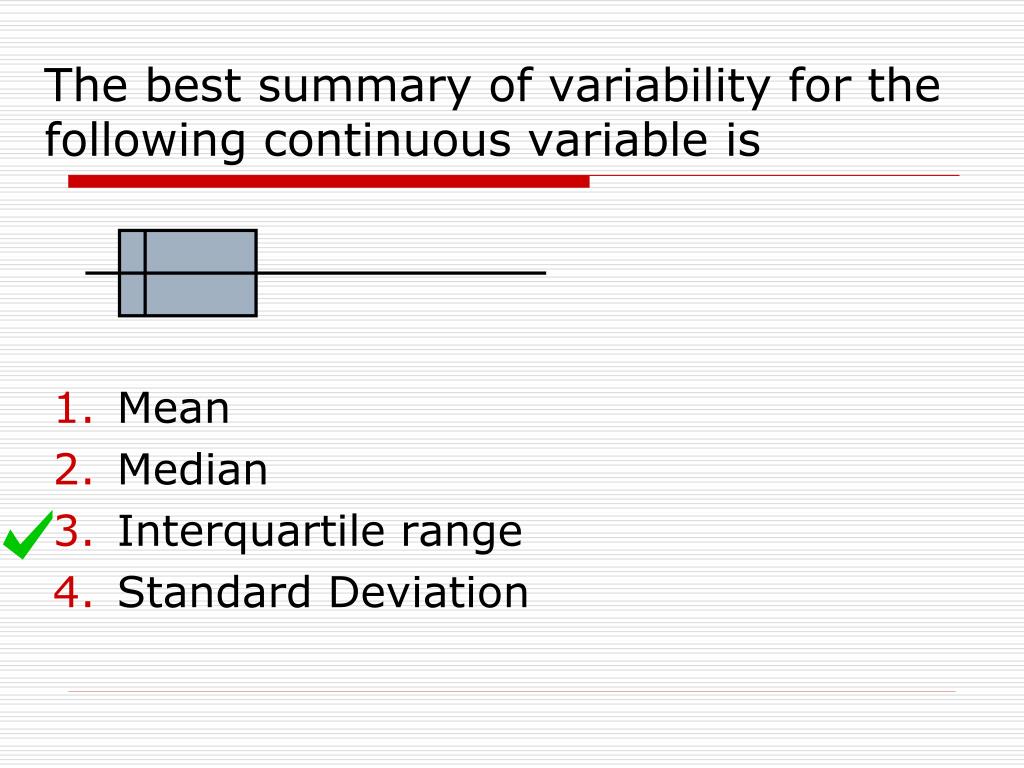 The best summary of variability for the following continuous variable is

1. Mean
2. Median
3. Interquartile range
4. Standard Deviation